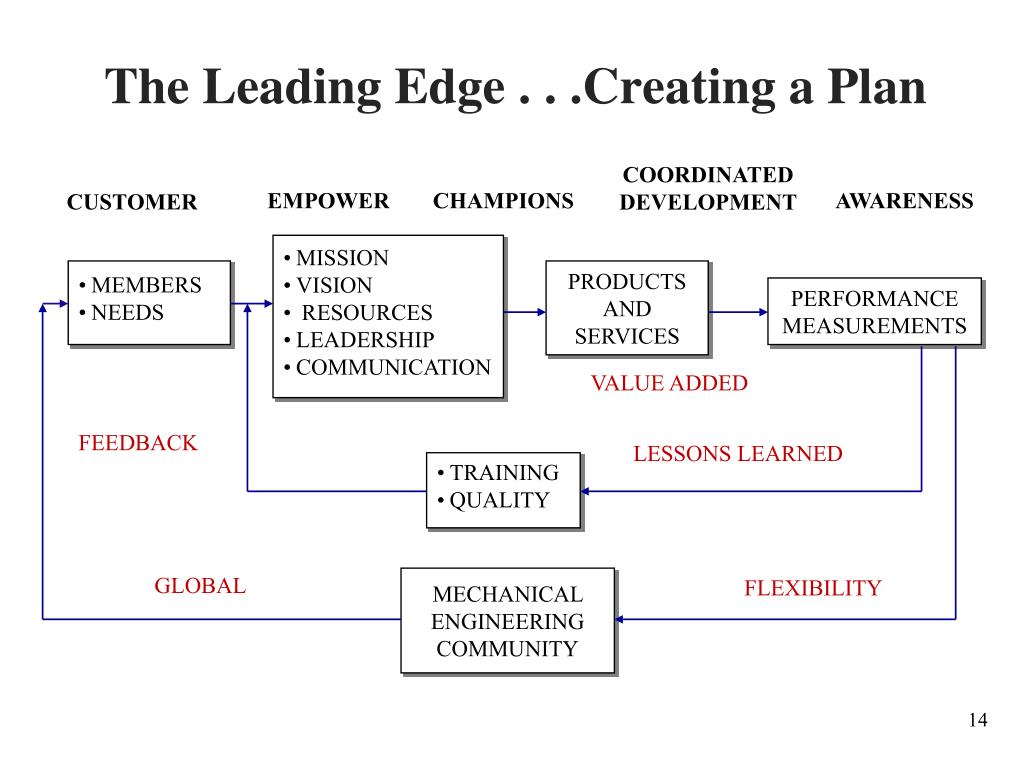 The Leading Edge . . .Creating a Plan

CUSTOMER

EMPOWER

CHAMPIONS

COORDINATED DEVELOPMENT

AWARENESS

• MEMBERS
• NEEDS

• MISSION
• VISION
• RESOURCES
• LEADERSHIP
• COMMUNICATION

PRODUCTS AND SERVICES

PERFORMANCE MEASUREMENTS

VALUE ADDED

FEEDBACK

LESSONS LEARNED

• TRAINING
• QUALITY

GLOBAL

MECHANICAL ENGINEERING COMMUNITY

FLEXIBILITY

14